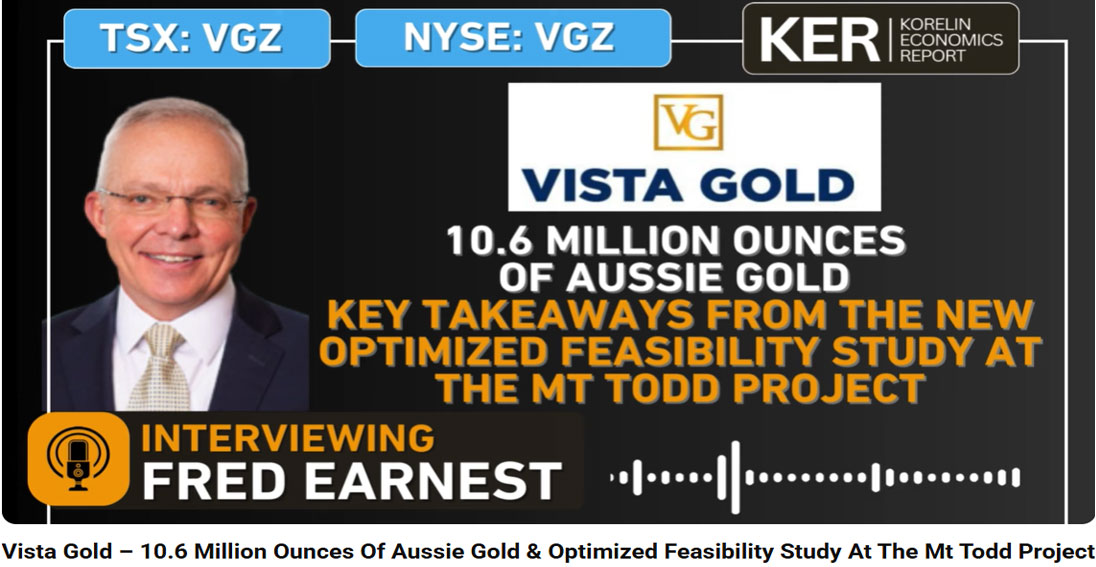 TSX: VGZ

NYSE: VGZ

KER KORELIN ECONOMICS REPORT

VG

VISTA GOLD

10.6 MILLION OUNCES OF AUSSIE GOLD

KEY TAKEAWAYS FROM THE NEW OPTIMIZED FEASIBILITY STUDY AT THE MT TODD PROJECT

INTERVIEWING
FRED EARNEST

Vista Gold – 10.6 Million Ounces Of Aussie Gold & Optimized Feasibility Study At The Mt Todd Project